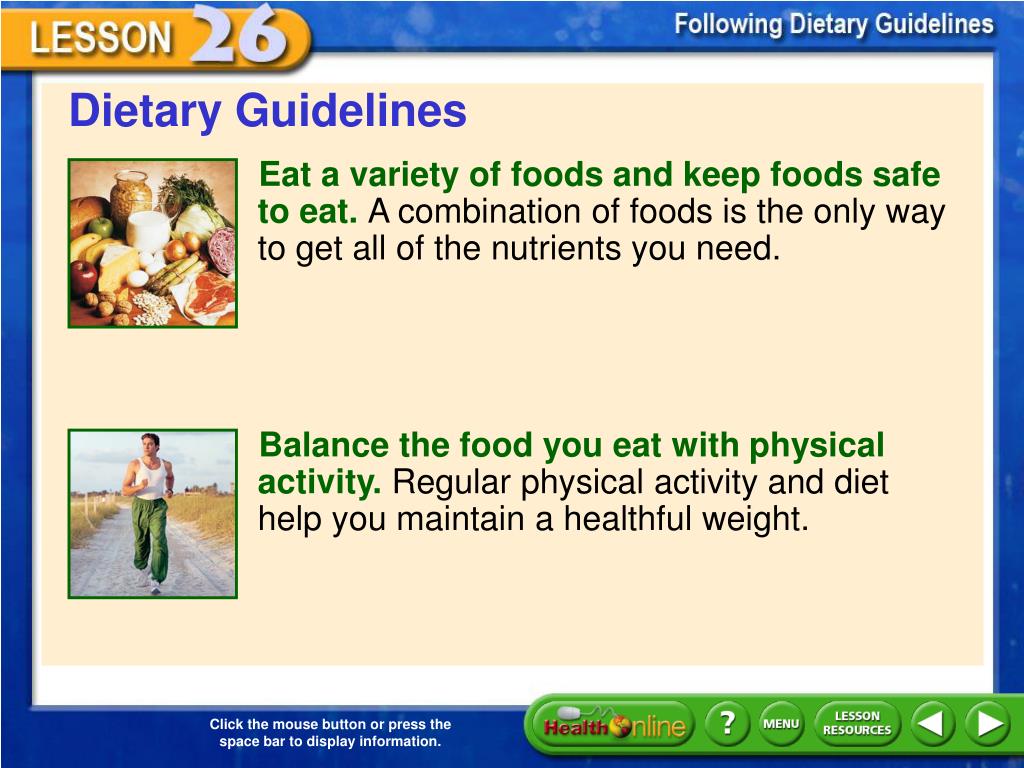 LESSON 26

Following Dietary Guidelines

Dietary Guidelines

Eat a variety of foods and keep foods safe to eat. A combination of foods is the only way to get all of the nutrients you need.

Balance the food you eat with physical activity. Regular physical activity and diet help you maintain a healthful weight.

Click the mouse button or press the space bar to display information.

Health Online

?

MENU

LESSON RESOURCES